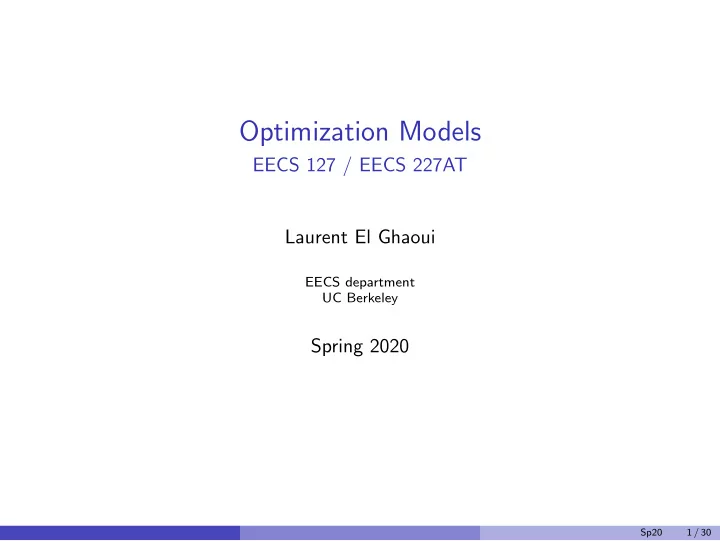 Optimization Models
EECS 127 / EECS 227AT

Laurent El Ghaoui

EECS department
UC Berkeley

Spring 2020

Sp20 1 / 30